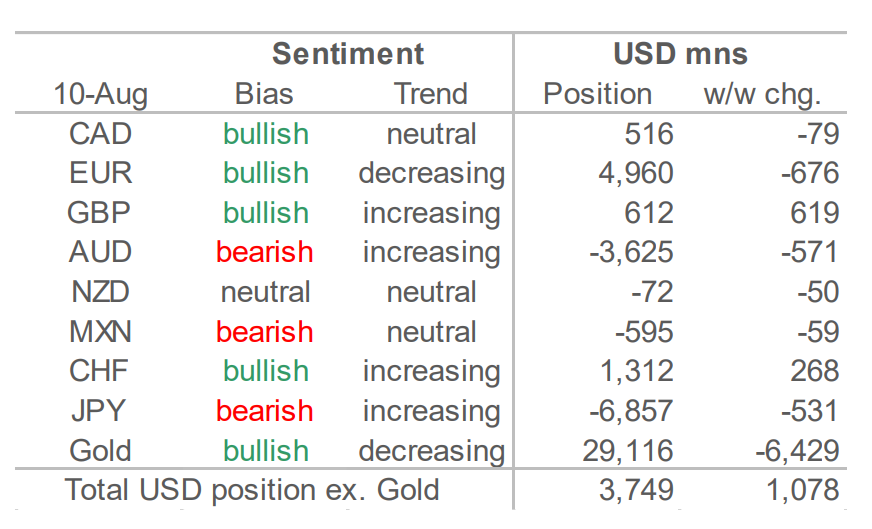 | | Sentiment | | USD mns | |
|---|---|---|---|---|
| 10-Aug | Bias | Trend | Position | w/w chg. |
| CAD | bullish | neutral | 516 | -79 |
| EUR | bullish | decreasing | 4,960 | -676 |
| GBP | bullish | increasing | 612 | 619 |
| AUD | bearish | increasing | -3,625 | -571 |
| NZD | neutral | neutral | -72 | -50 |
| MXN | bearish | neutral | -595 | -59 |
| CHF | bullish | increasing | 1,312 | 268 |
| JPY | bearish | increasing | -6,857 | -531 |
| Gold | bullish | decreasing | 29,116 | -6,429 |
| Total USD position ex. Gold | | | 3,749 | 1,078 |